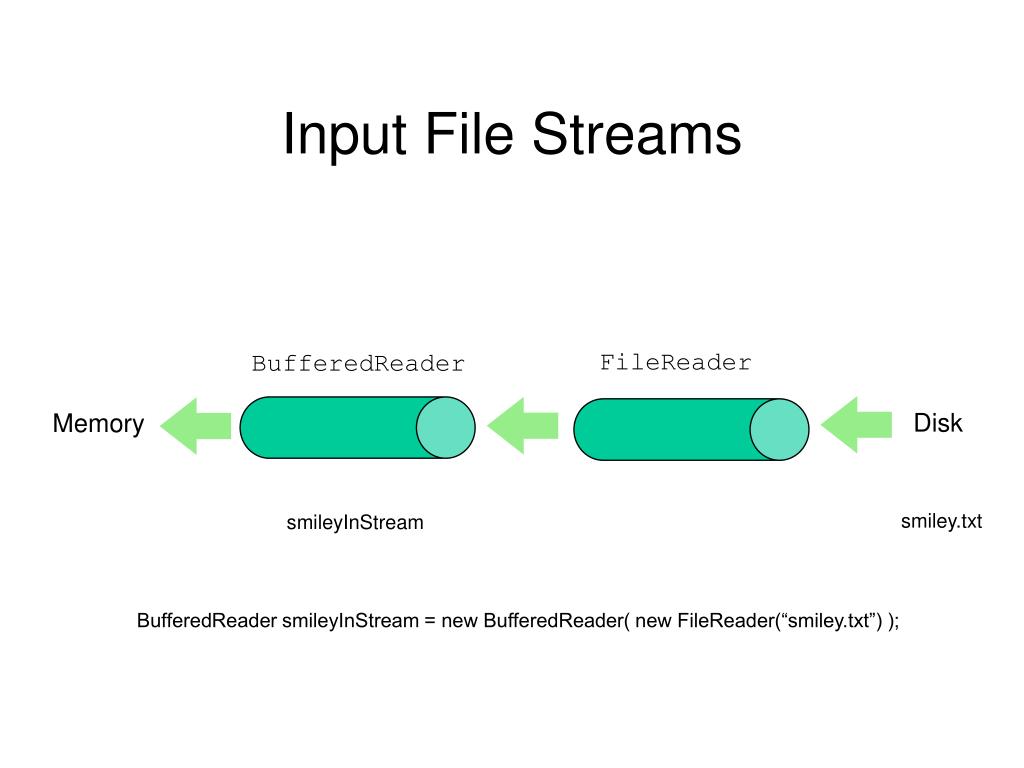 Input File Streams

BufferedReader

FileReader

Memory

Disk

smileyInStream

smiley.txt

BufferedReader smileyInStream = new BufferedReader( new FileReader(“smiley.txt”) );